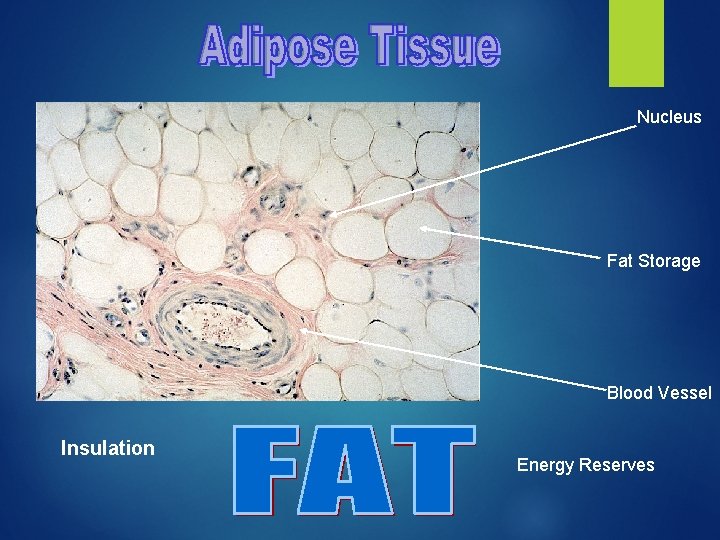 Adipose Tissue

Nucleus

Fat Storage

Blood Vessel

Insulation

FAT

Energy Reserves